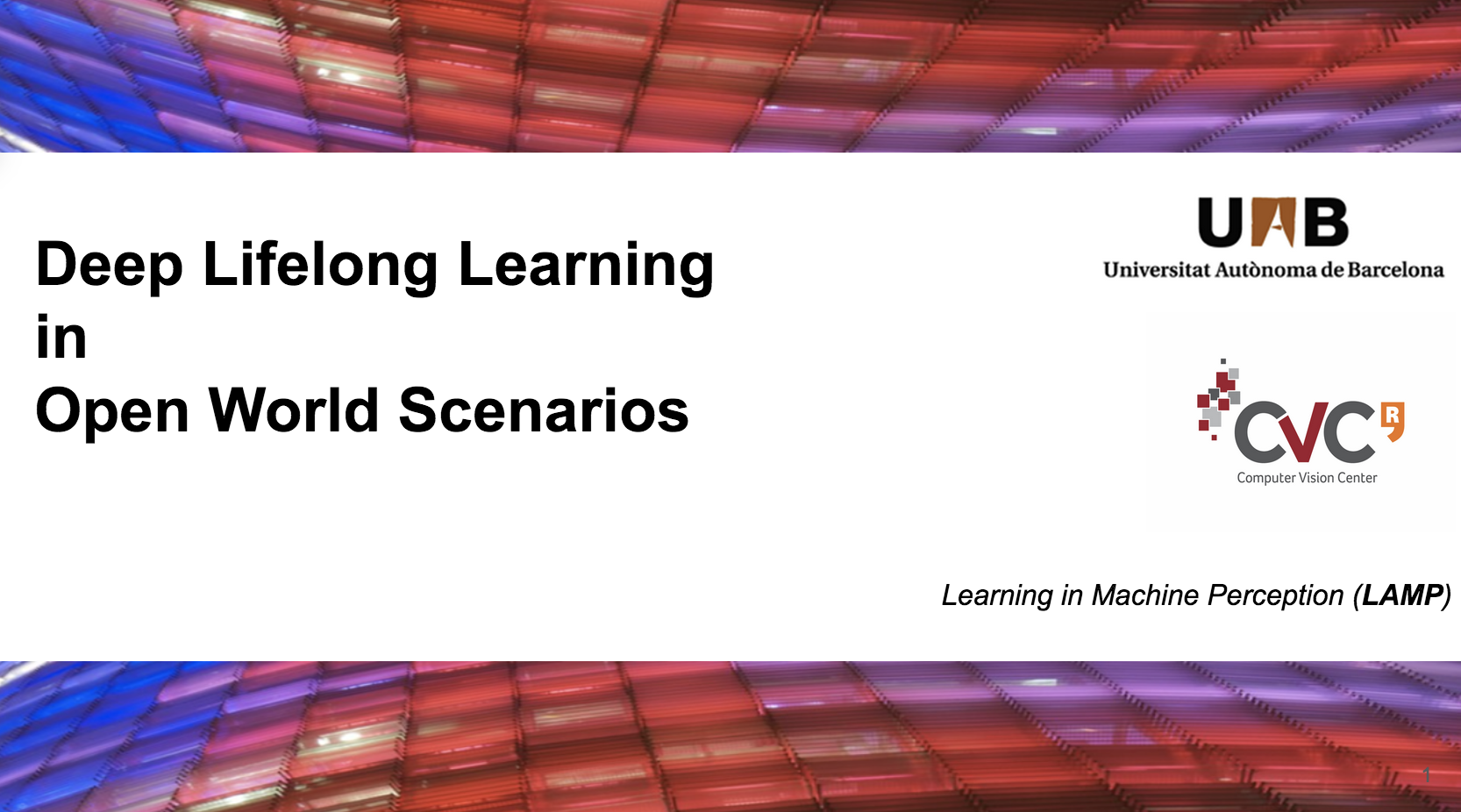 Deep Lifelong Learning
in
Open World Scenarios

UAB
Universitat Autònoma de Barcelona

CVC R
Computer Vision Center

Learning in Machine Perception (LAMP)

1